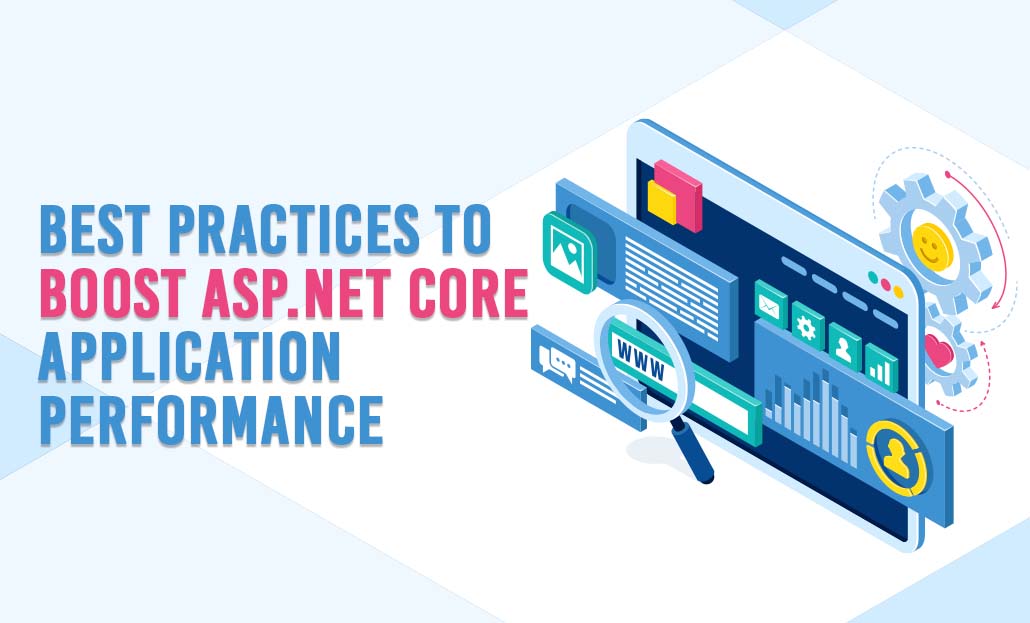 BEST PRACTICES TO BOOST ASP.NET CORE APPLICATION PERFORMANCE

WWW